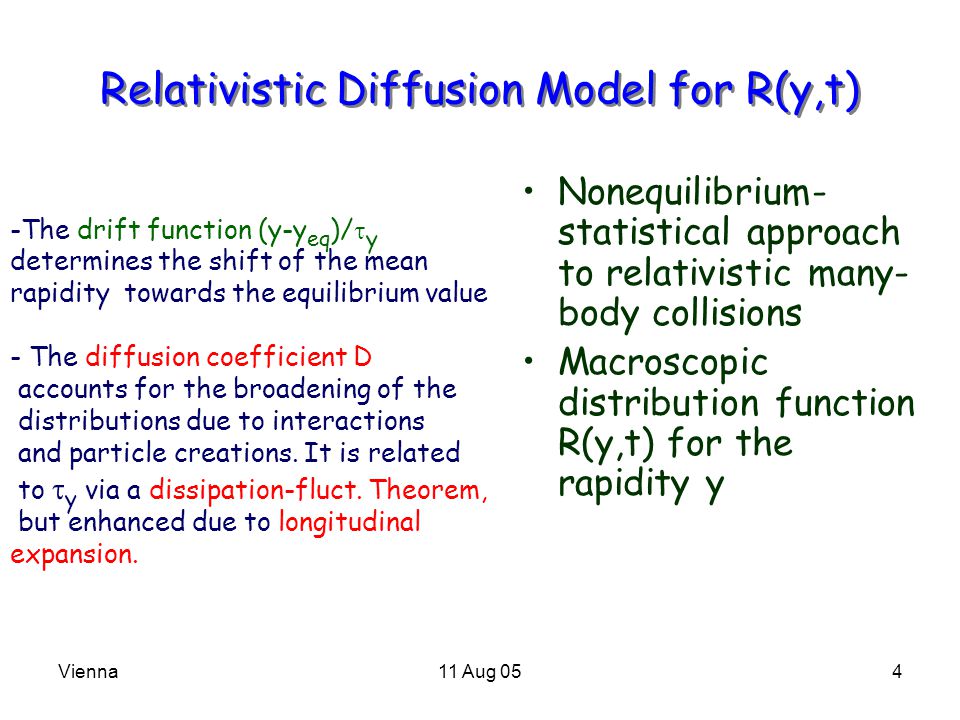 Relativistic Diffusion Model for R(y,t)

-The drift function $(y-y_{eq})/\tau_y$ determines the shift of the mean rapidity towards the equilibrium value

- The diffusion coefficient D accounts for the broadening of the distributions due to interactions and particle creations. It is related to $\tau_y$ via a dissipation-fluct. Theorem, but enhanced due to longitudinal expansion.

• Nonequilibrium-statistical approach to relativistic many-body collisions
• Macroscopic distribution function R(y,t) for the rapidity y

Vienna

11 Aug 05

4